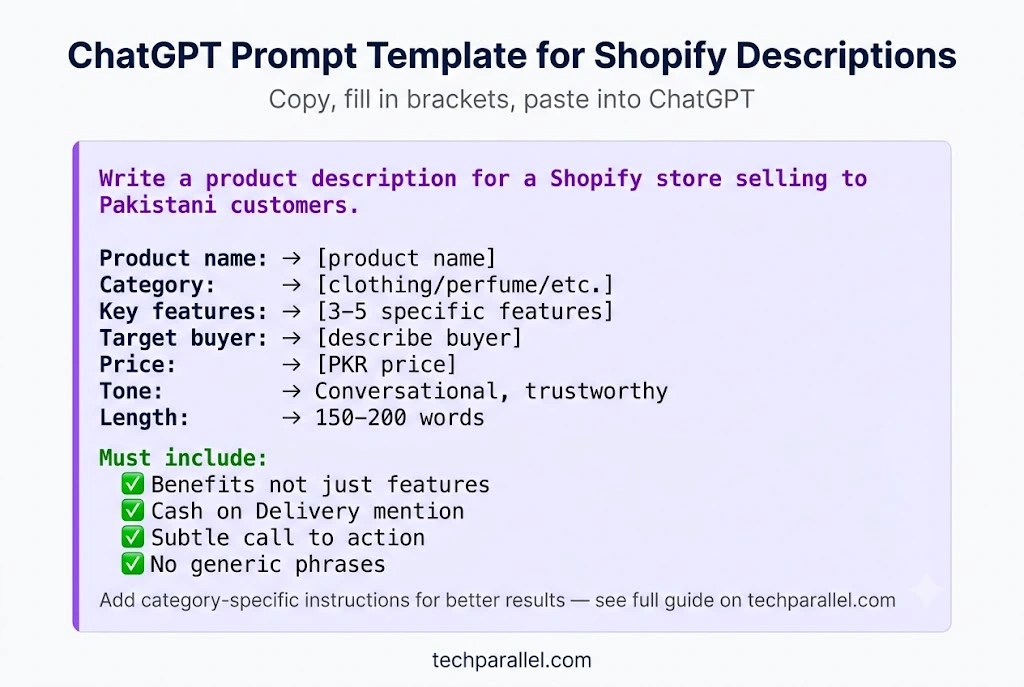 ChatGPT Prompt Template for Shopify Descriptions

Copy, fill in brackets, paste into ChatGPT

Write a product description for a Shopify store selling to Pakistani customers.

Product name: → [product name]
Category: → [clothing/perfume/etc.]
Key features: → [3–5 specific features]
Target buyer: → [describe buyer]
Price: → [PKR price]
Tone: → Conversational, trustworthy
Length: → 150–200 words

Must include:
✅ Benefits not just features
✅ Cash on Delivery mention
✅ Subtle call to action
✅ No generic phrases

Add category-specific instructions for better results — see full guide on techparallel.com

techparallel.com